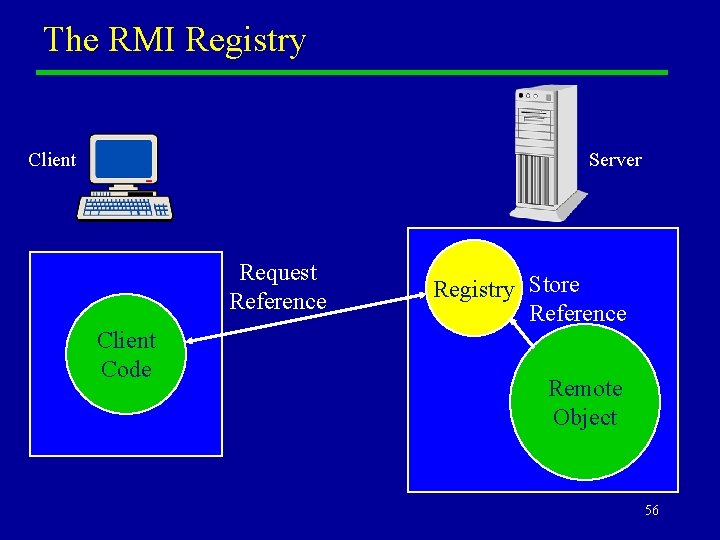 The RMI Registry

Client

Server

Client Code

Request Reference

Registry

Store Reference

Remote Object

56